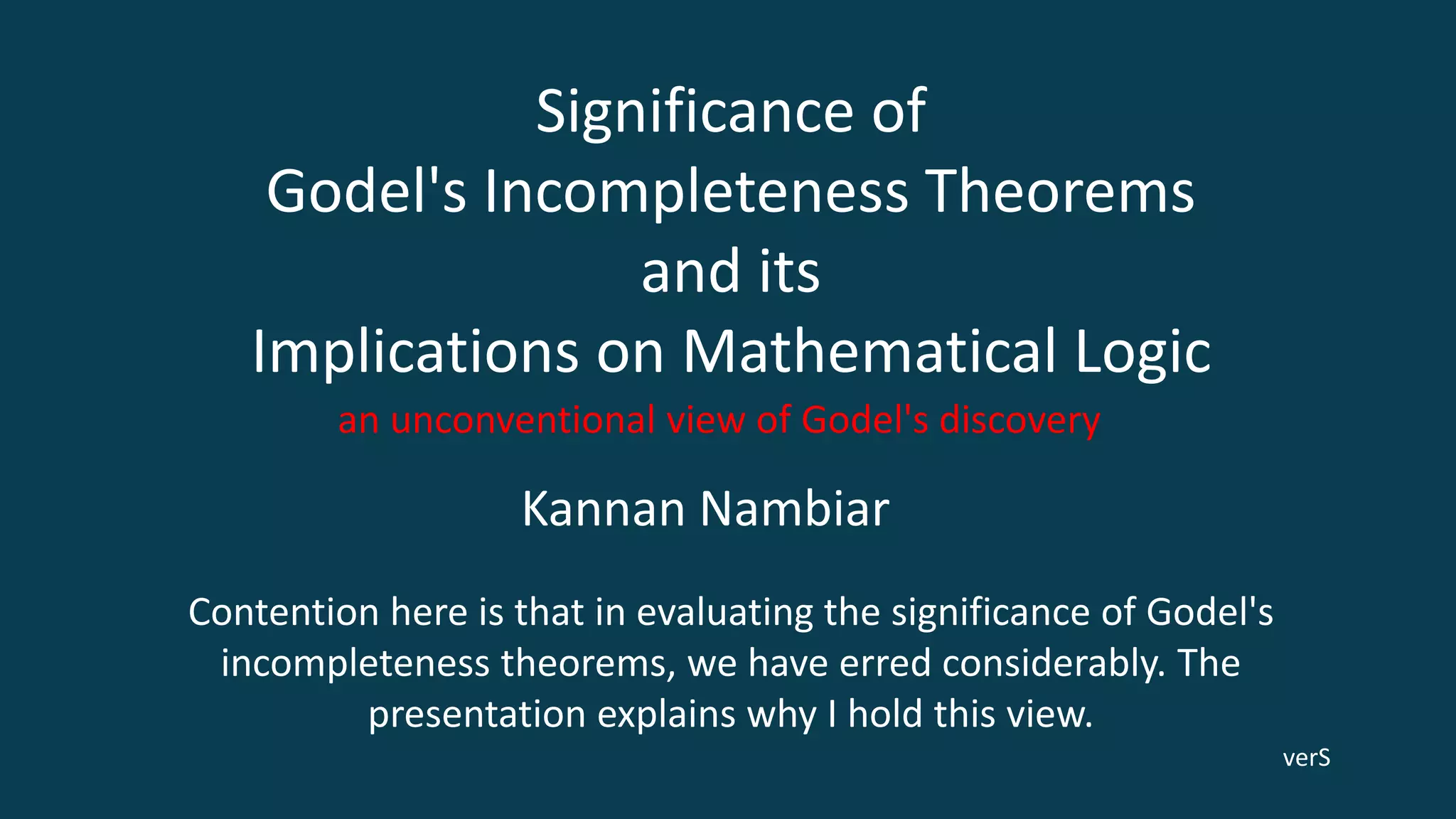 Significance of
Godel's Incompleteness Theorems
and its
Implications on Mathematical Logic

an unconventional view of Godel's discovery

Kannan Nambiar

Contention here is that in evaluating the significance of Godel's incompleteness theorems, we have erred considerably. The presentation explains why I hold this view.

verS